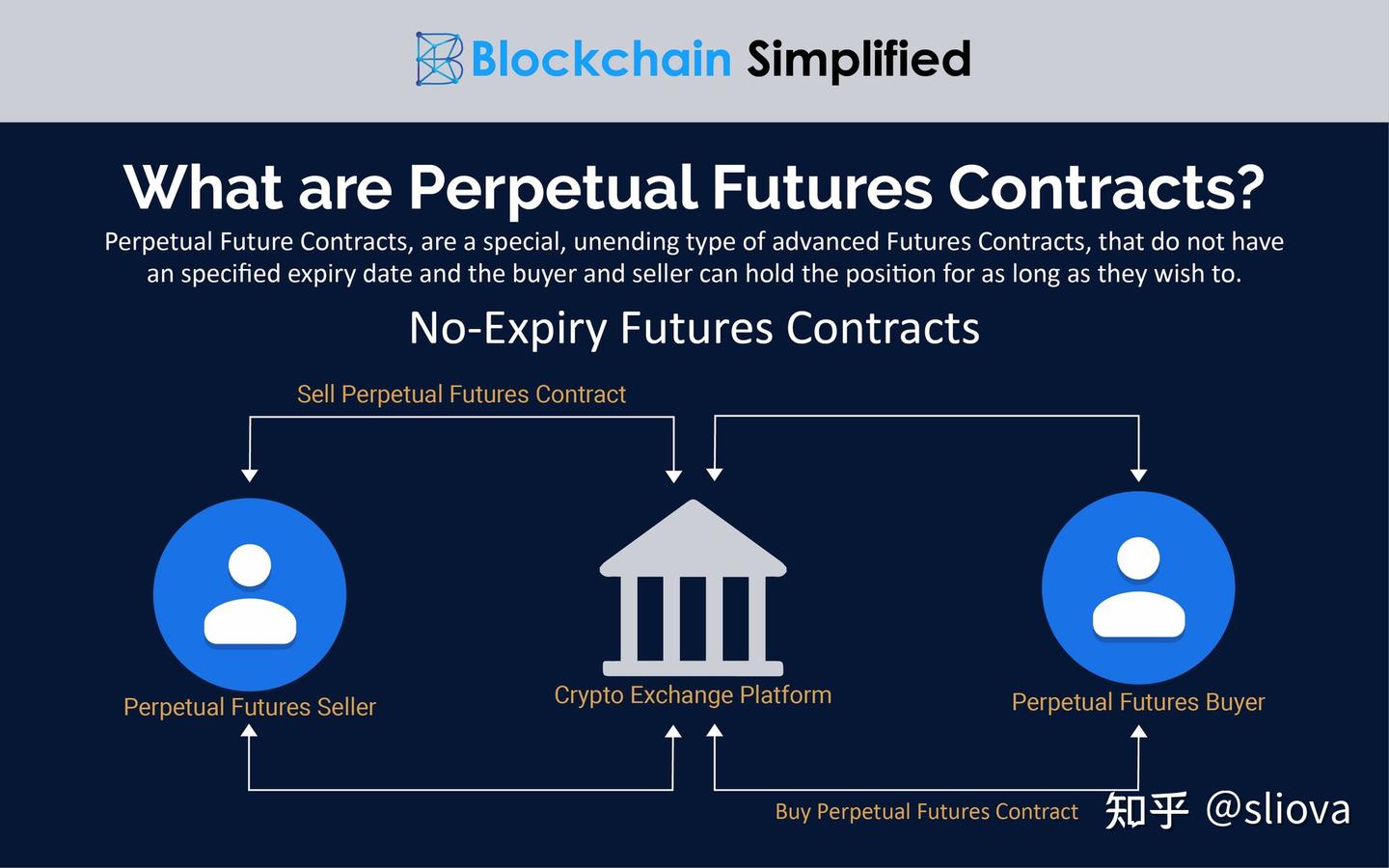 Blockchain Simplified

What are Perpetual Futures Contracts?

Perpetual Future Contracts, are a special, unending type of advanced Futures Contracts, that do not have an specified expiry date and the buyer and seller can hold the position for as long as they wish to.

No-Expiry Futures Contracts

Sell Perpetual Futures Contract

Perpetual Futures Seller

Crypto Exchange Platform

Perpetual Futures Buyer

Buy Perpetual Futures Contract

知乎 @sliova